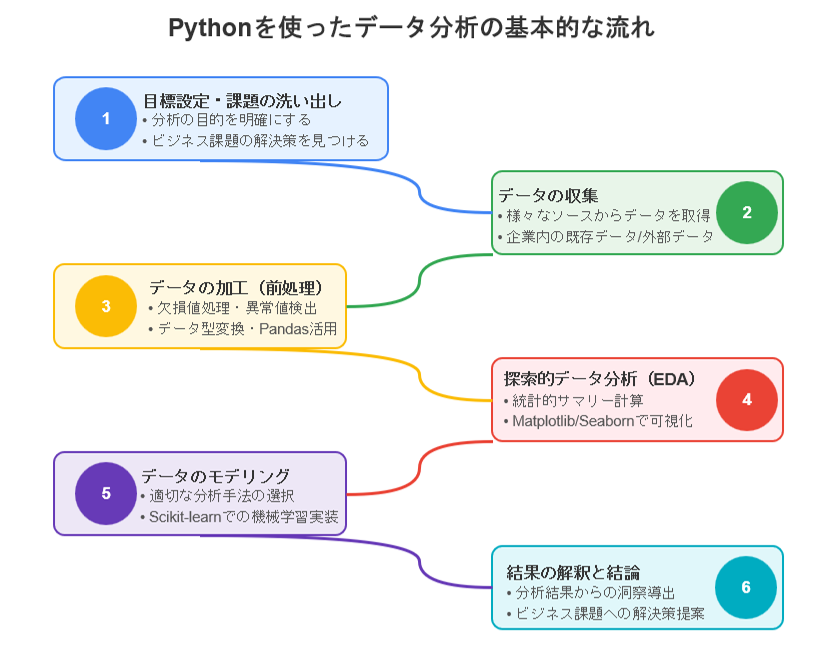 Pythonを使ったデータ分析の基本的な流れ

1
目標設定・課題の洗い出し
• 分析の目的を明確にする
• ビジネス課題の解決策を見つける

データの収集
• 様々なソースからデータを取得
• 企業内の既存データ/外部データ
2

3
データの加工（前処理）
• 欠損値処理・異常値検出
• データ型変換・Pandas活用

探索的データ分析（EDA）
• 統計的サマリー計算
• Matplotlib/Seabornで可視化
4

5
データのモデリング
• 適切な分析手法の選択
• Scikit-learnでの機械学習実装

結果の解釈と結論
• 分析結果からの洞察導出
• ビジネス課題への解決策提案
6